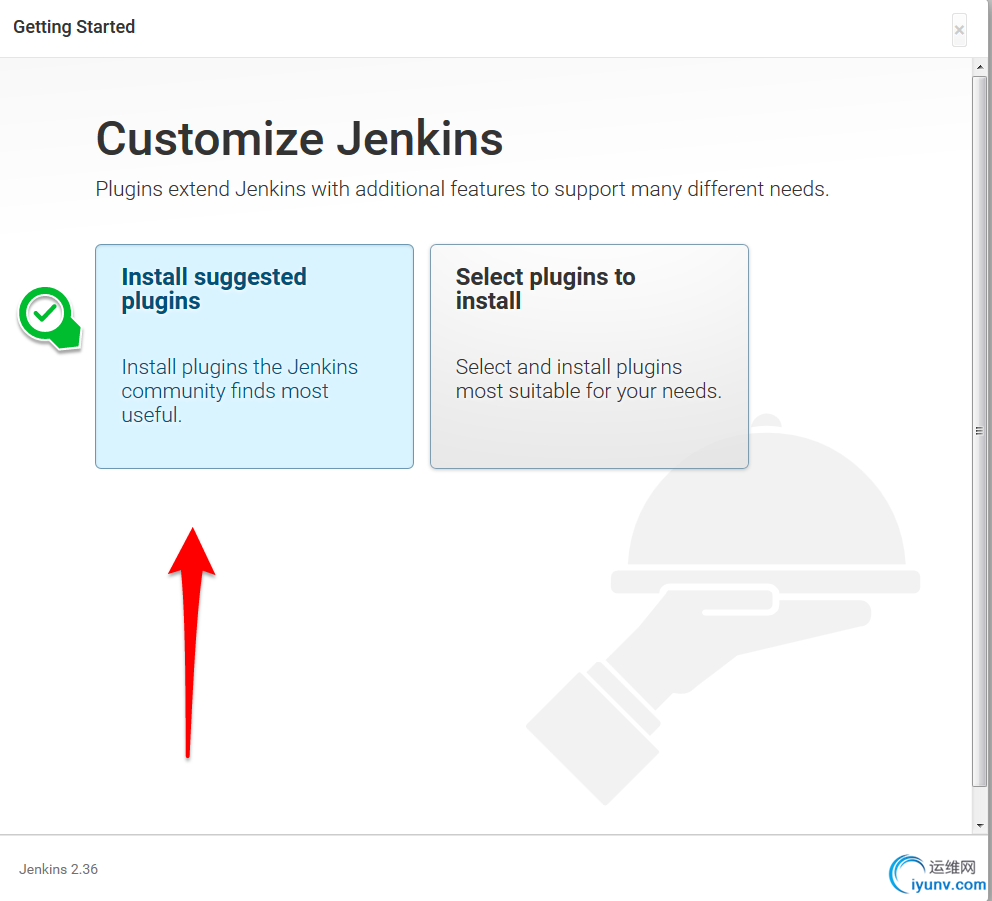 Getting Started

×

Customize Jenkins

Plugins extend Jenkins with additional features to support many different needs.

Install suggested plugins

Install plugins the Jenkins community finds most useful.

Select plugins to install

Select and install plugins most suitable for your needs.

Jenkins 2.36

运维网
iyunv.com